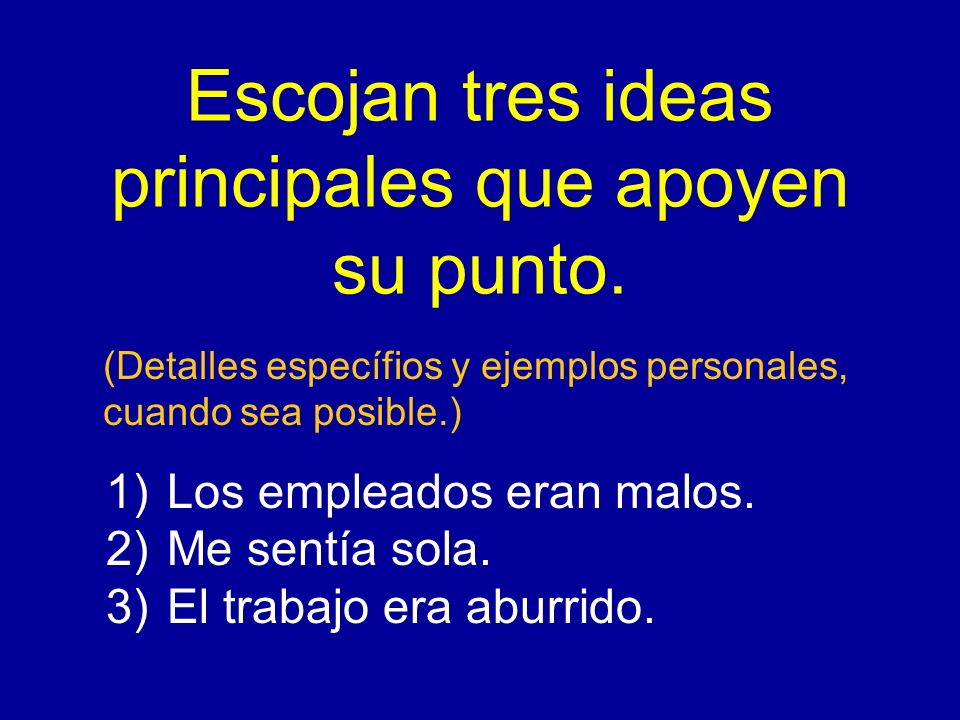 Escojan tres ideas principales que apoyen su punto.

(Detalles específios y ejemplos personales, cuando sea posible.)

1) Los empleados eran malos.
2) Me sentía sola.
3) El trabajo era aburrido.